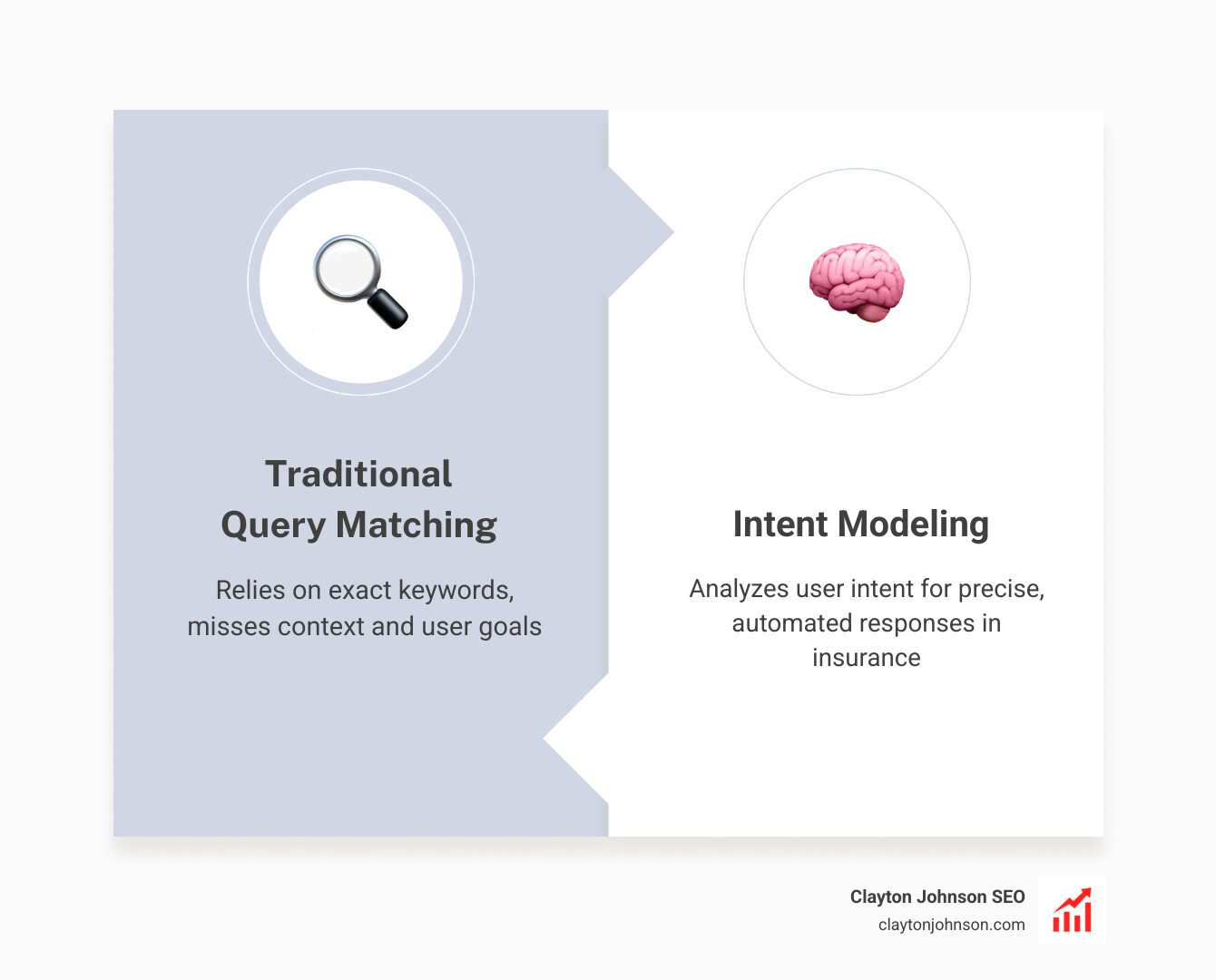 Traditional Query Matching

Relies on exact keywords, misses context and user goals

Intent Modeling

Analyzes user intent for precise, automated responses in insurance

Clayton Johnson SEO
claytonjohnson.com